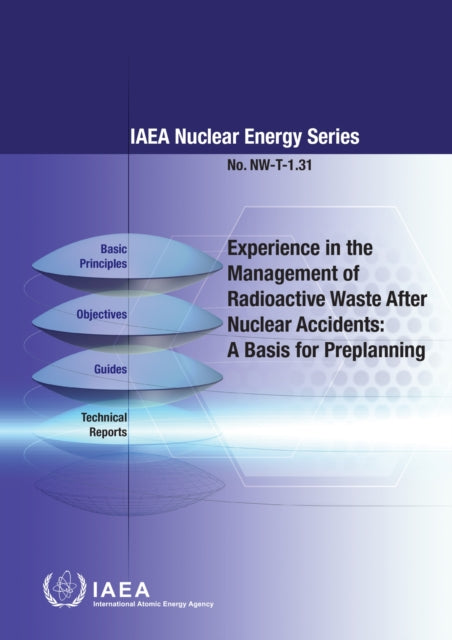 IAEA Nuclear Energy Series

No. NW-T-1.31

Basic Principles

Objectives

Guides

Technical Reports

Experience in the Management of Radioactive Waste After Nuclear Accidents: A Basis for Preplanning

IAEA
International Atomic Energy Agency